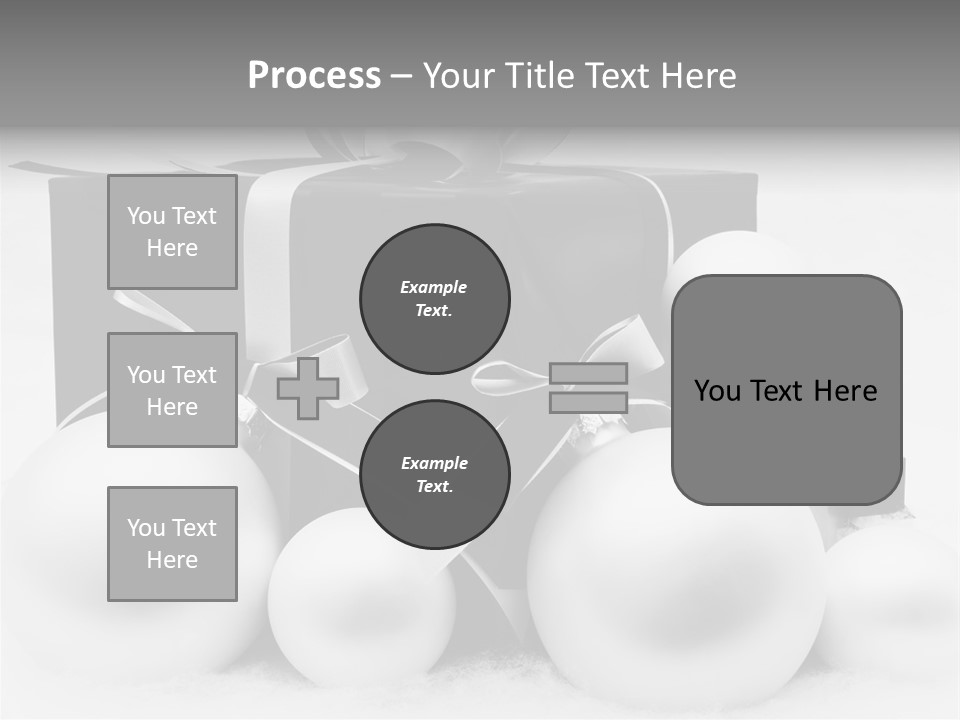 Process – Your Title Text Here

You Text Here

You Text Here

You Text Here

Example Text.

Example Text.

You Text Here